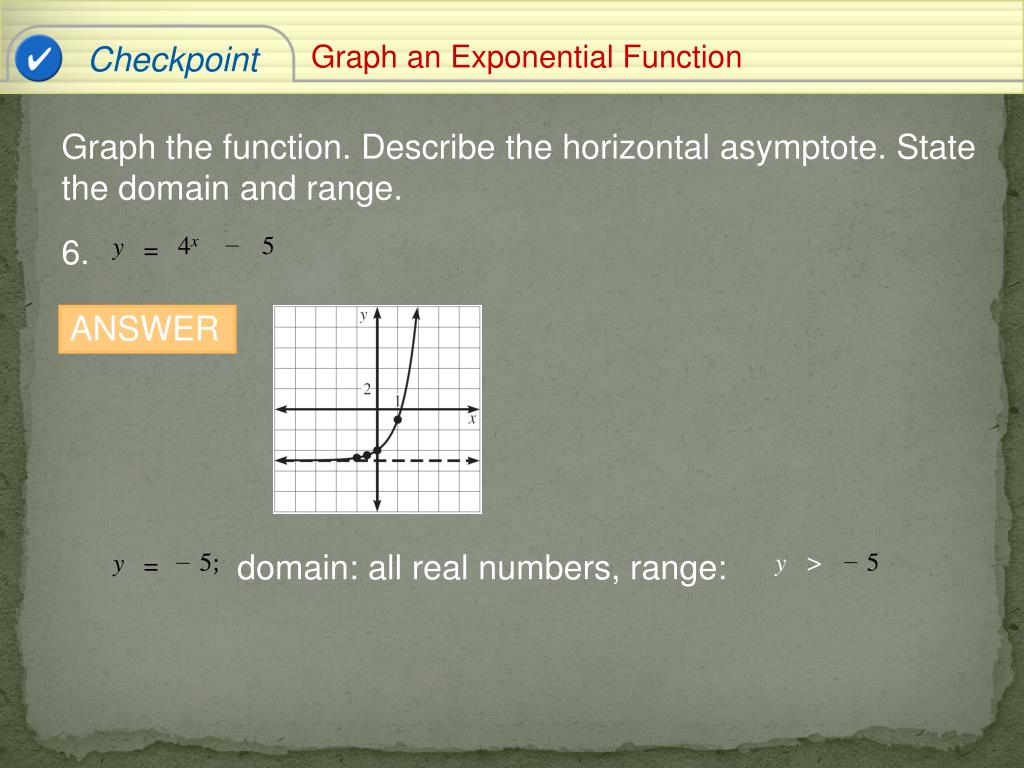 Checkpoint

Graph an Exponential Function

Graph the function. Describe the horizontal asymptote. State the domain and range.

6. $y = 4^x - 5$

ANSWER

y
2
1
x

$y = -5$; domain: all real numbers, range: $y > -5$